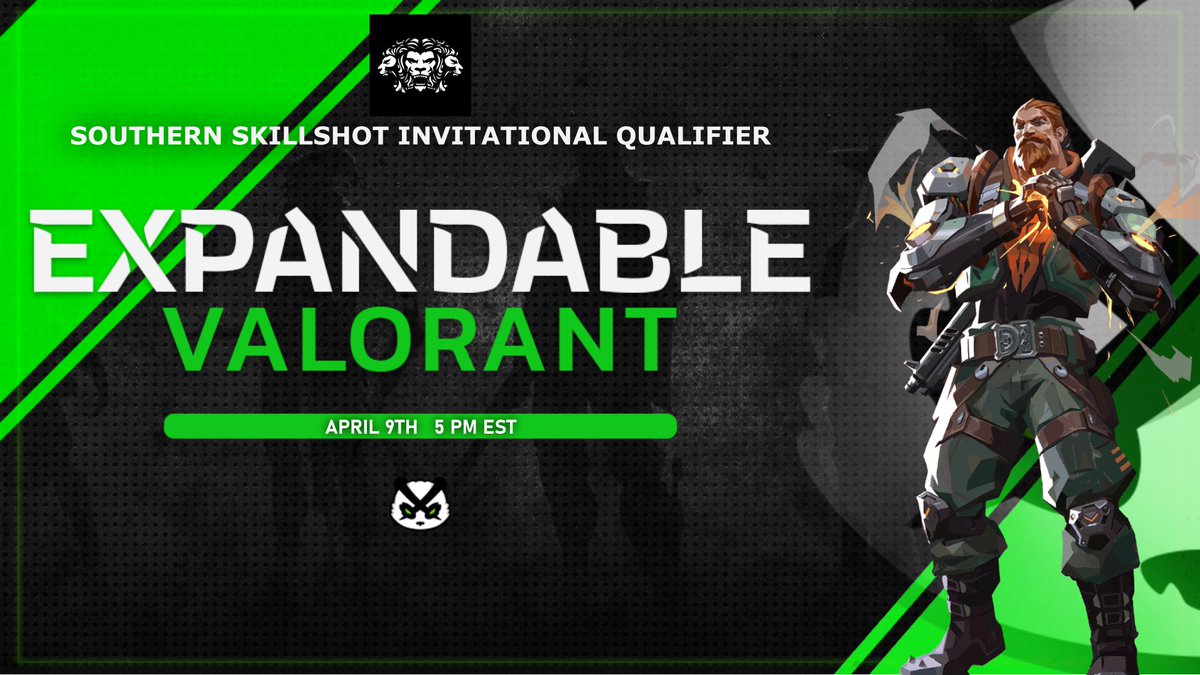 SOUTHERN SKILLSHOT INVITATIONAL QUALIFIER

EXPANDABLE
VALORANT

APRIL 9TH 5 PM EST